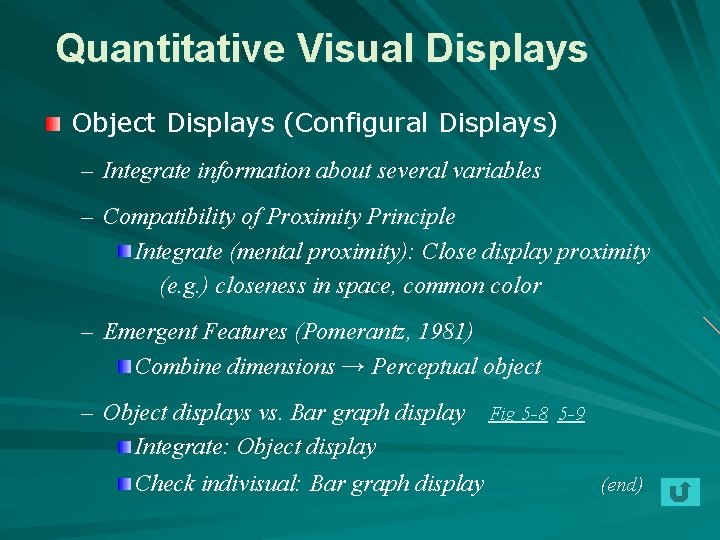 Quantitative Visual Displays

Object Displays (Configural Displays)

– Integrate information about several variables

– Compatibility of Proximity Principle

Integrate (mental proximity): Close display proximity (e.g.) closeness in space, common color

– Emergent Features (Pomerantz, 1981)

Combine dimensions → Perceptual object

– Object displays vs. Bar graph display Fig 5-8 5-9

Integrate: Object display

Check indivisual: Bar graph display (end)